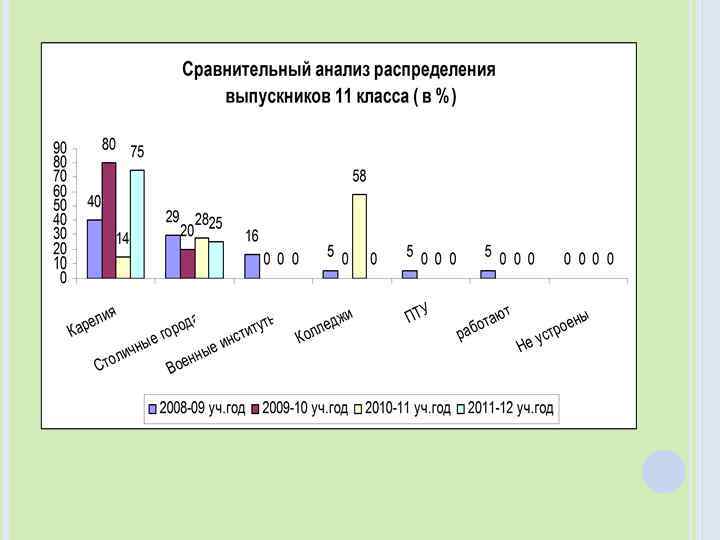 Сравнительный анализ распределения выпускников 11 класса ( в %)

90
80
70
60
50
40
30
20
10
0

40 80 14 75
29 20 28 25
16 0 0 0
5 0 58 0
5 0 0 0
5 0 0 0
0 0 0 0

Карелия
Столичные города
Военные институты
Колледжи
ПТУ
работают
Не устроены

2008-09 уч.год
2009-10 уч.год
2010-11 уч.год
2011-12 уч.год